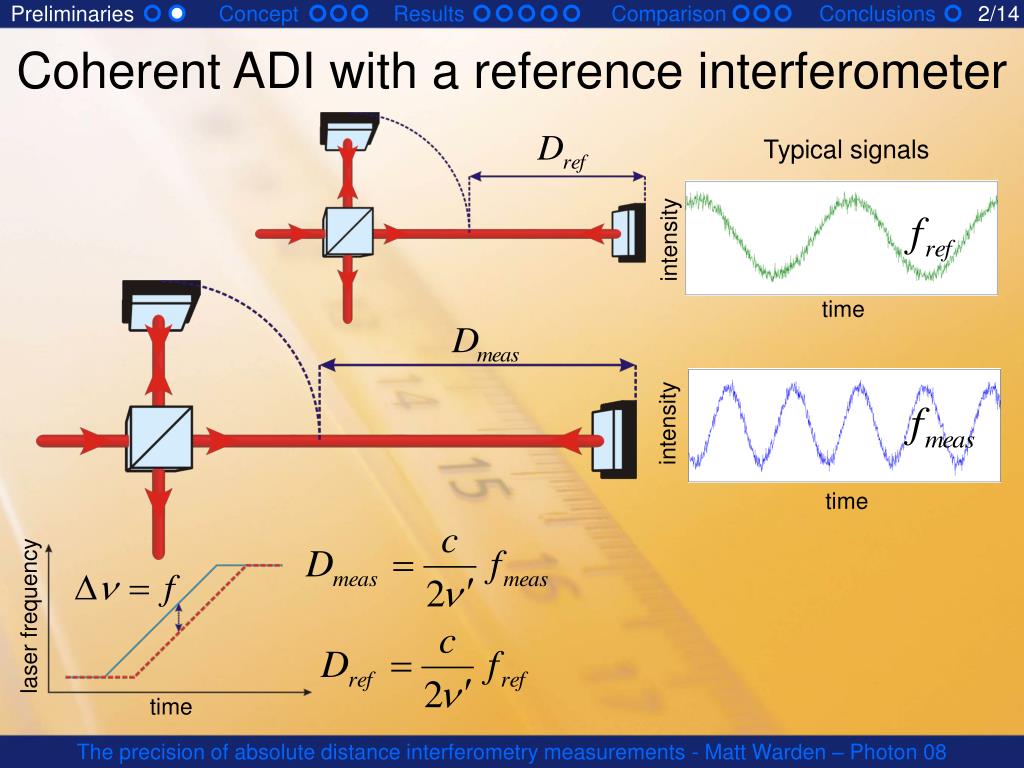 Preliminaries Concept Results Comparison Conclusions 2/14

Coherent ADI with a reference interferometer

$D_{ref}$

Typical signals

intensity

$f_{ref}$

time

$D_{meas}$

intensity

$f_{meas}$

time

laser frequency

$\Delta\nu = f$

time

$D_{meas} = \frac{c}{2\nu'} f_{meas}$

$D_{ref} = \frac{c}{2\nu'} f_{ref}$

The precision of absolute distance interferometry measurements - Matt Warden – Photon 08